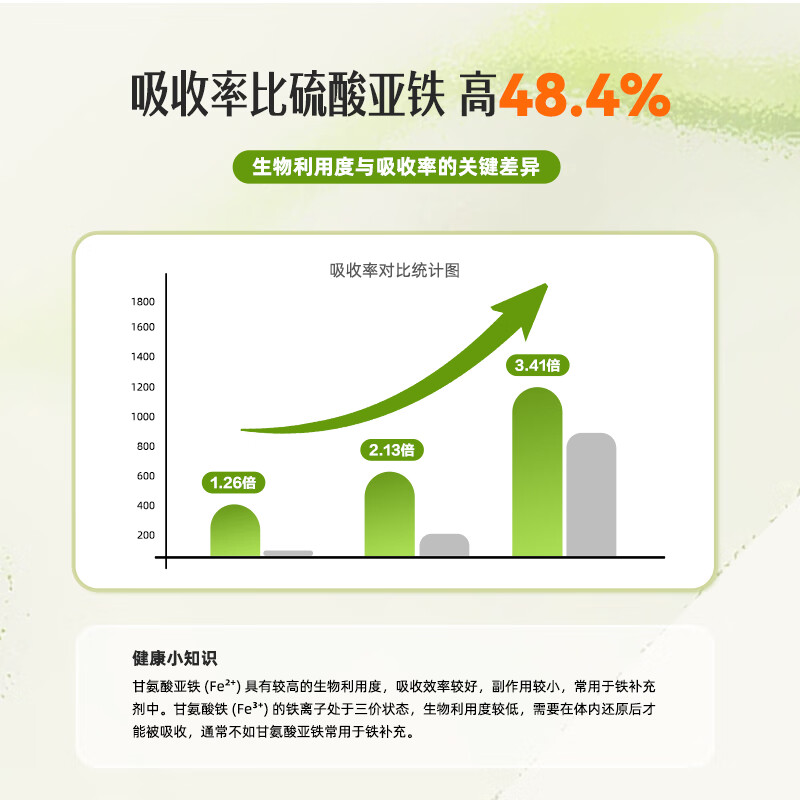 吸收率比硫酸亚铁 高48.4%

生物利用度与吸收率的关键差异

吸收率对比统计图

1800
1600
1400
1200
1000
800
600
400
200

1.26倍
2.13倍
3.41倍

健康小知识

甘氨酸亚铁 ($Fe^{2+}$) 具有较高的生物利用度，吸收效率较好，副作用较小，常用于铁补充剂中。甘氨酸铁 ($Fe^{3+}$) 的铁离子处于三价状态，生物利用度较低，需要在体内还原后才能被吸收，通常不如甘氨酸亚铁常用于铁补充。